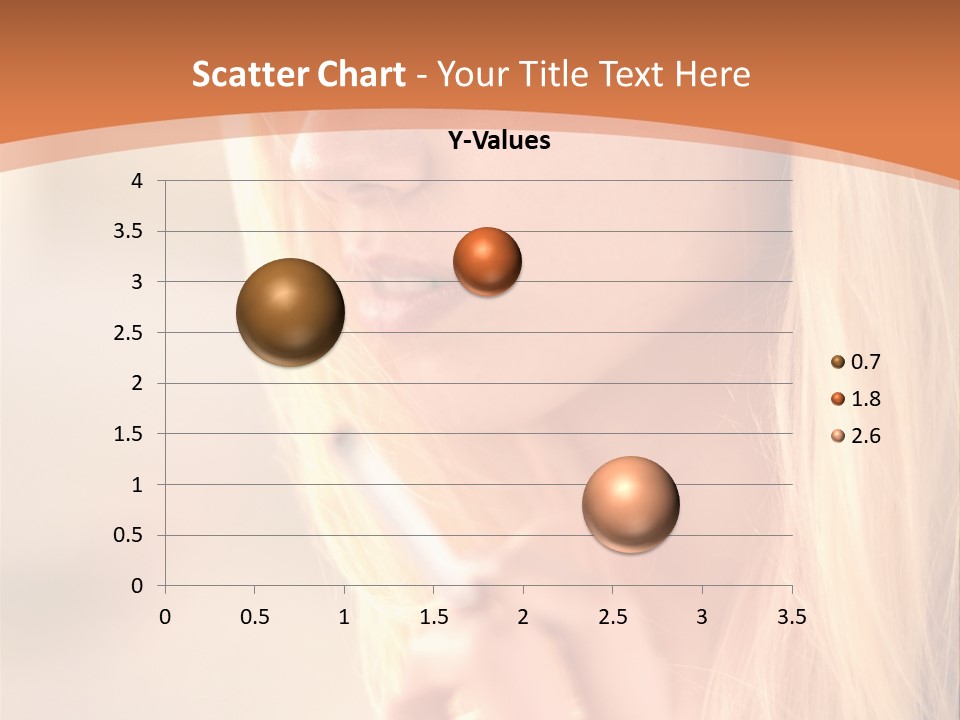 Scatter Chart - Your Title Text Here

Y-Values

4
3.5
3
2.5
2
1.5
1
0.5
0

0
0.5
1
1.5
2
2.5
3
3.5

0.7
1.8
2.6